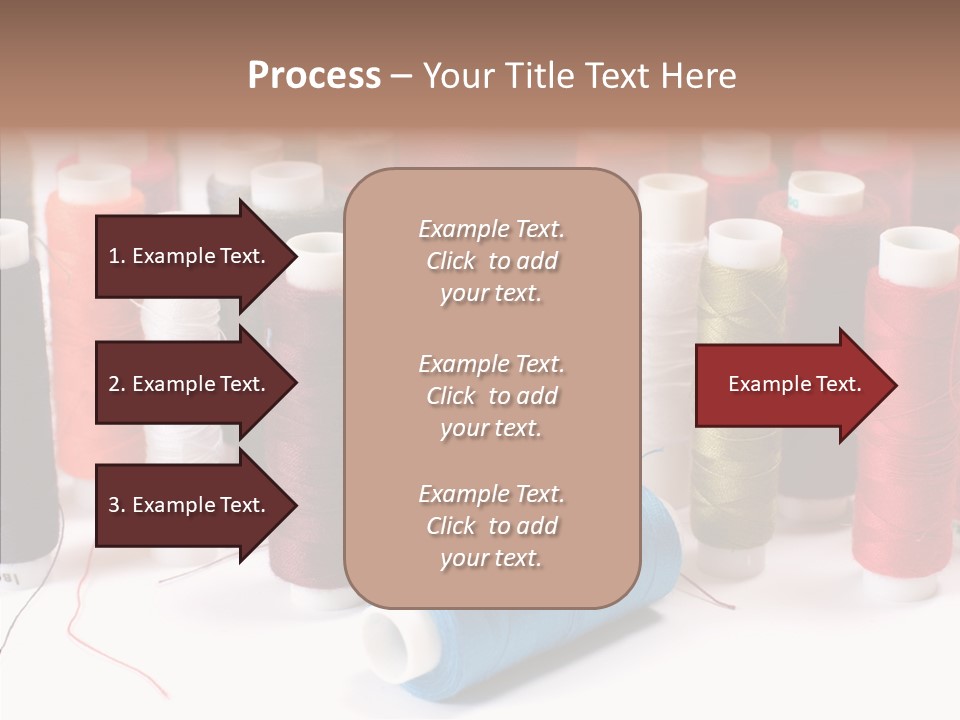 Process – Your Title Text Here

1. Example Text.

2. Example Text.

3. Example Text.

Example Text. Click to add your text.

Example Text. Click to add your text.

Example Text. Click to add your text.

Example Text.